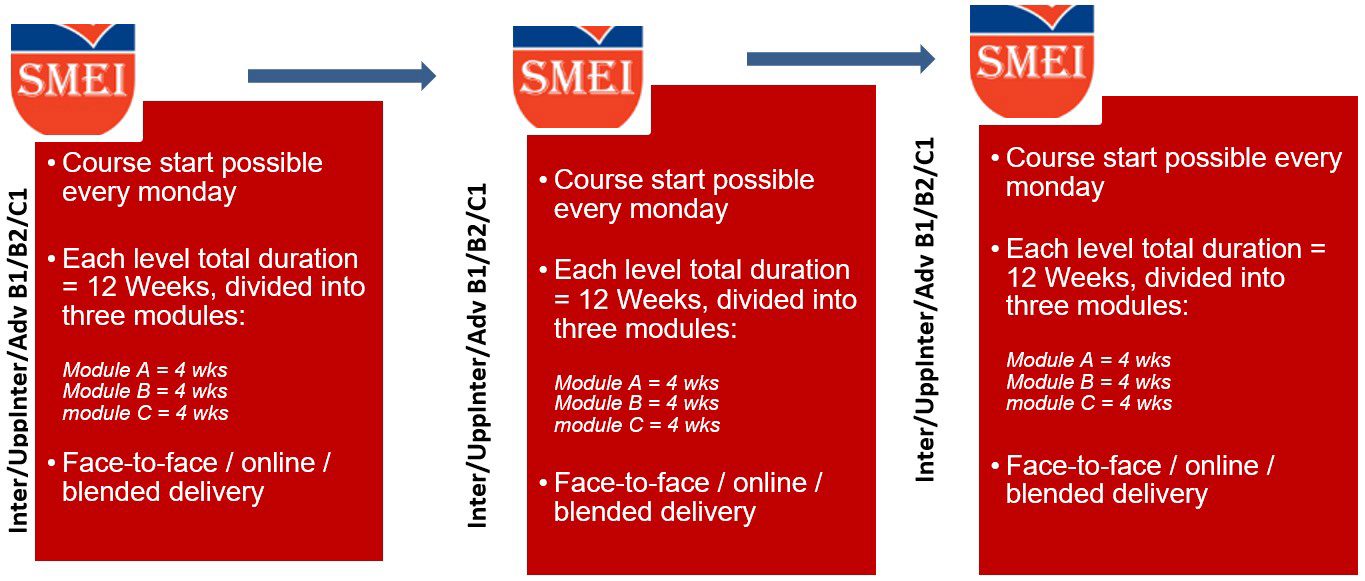 SMEI

Inter/UppInter/Adv B1/B2/C1

• Course start possible every monday

• Each level total duration = 12 Weeks, divided into three modules:

Module A = 4 wks
Module B = 4 wks
module C = 4 wks

• Face-to-face / online / blended delivery

SMEI

Inter/UppInter/Adv B1/B2/C1

• Course start possible every monday

• Each level total duration = 12 Weeks, divided into three modules:

Module A = 4 wks
Module B = 4 wks
module C = 4 wks

• Face-to-face / online / blended delivery

SMEI

Inter/UppInter/Adv B1/B2/C1

• Course start possible every monday

• Each level total duration = 12 Weeks, divided into three modules:

Module A = 4 wks
Module B = 4 wks
module C = 4 wks

• Face-to-face / online / blended delivery